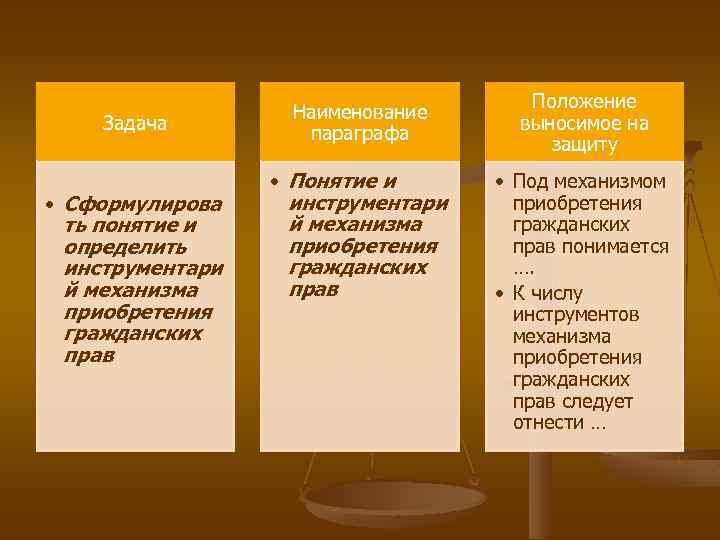 Задача

• Сформулировать понятие и определить инструментарий механизма приобретения гражданских прав

Наименование параграфа

• Понятие и инструментарий механизма приобретения гражданских прав

Положение выносимое на защиту

• Под механизмом приобретения гражданских прав понимается ….

• К числу инструментов механизма приобретения гражданских прав следует отнести …